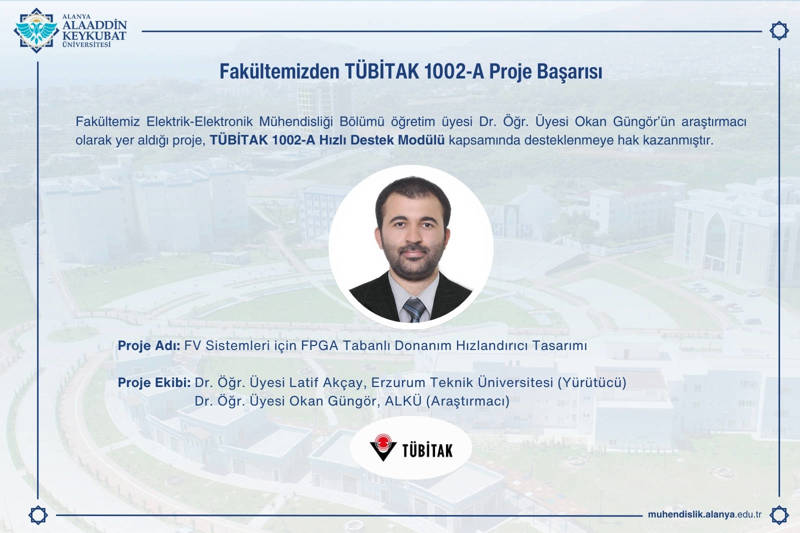 ALANYA
ALAADDİN
KEYKUBAT
ÜNİVERSİTESİ

Fakültemizden TÜBİTAK 1002-A Proje Başarısı

Fakültemiz Elektrik-Elektronik Mühendisliği Bölümü öğretim üyesi Dr. Öğr. Üyesi Okan Güngör'ün araştırmacı olarak yer aldığı proje, TÜBİTAK 1002-A Hızlı Destek Modülü kapsamında desteklenmeye hak kazanmıştır.

Proje Adı: FV Sistemleri için FPGA Tabanlı Donanım Hızlandırıcı Tasarımı

Proje Ekibi: Dr. Öğr. Üyesi Latif Akçay, Erzurum Teknik Üniversitesi (Yürütücü)
Dr. Öğr. Üyesi Okan Güngör, ALKÜ (Araştırmacı)

TÜBİTAK

muhendislik.alanya.edu.tr